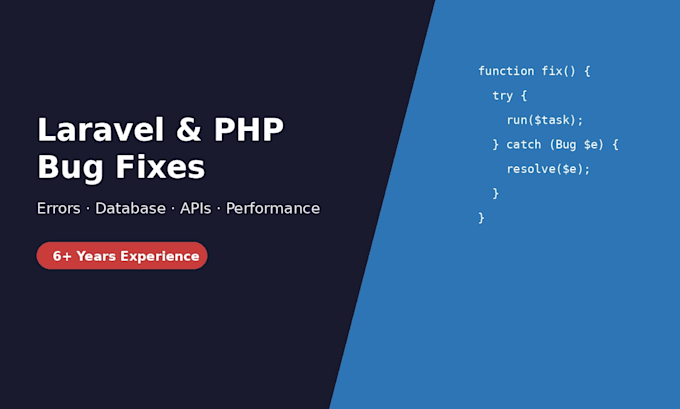 Laravel & PHP Bug Fixes

Errors · Database · APIs · Performance

6+ Years Experience

function fix() {
  try {
    run($task);
  } catch (Bug $e) {
    resolve($e);
  }
}